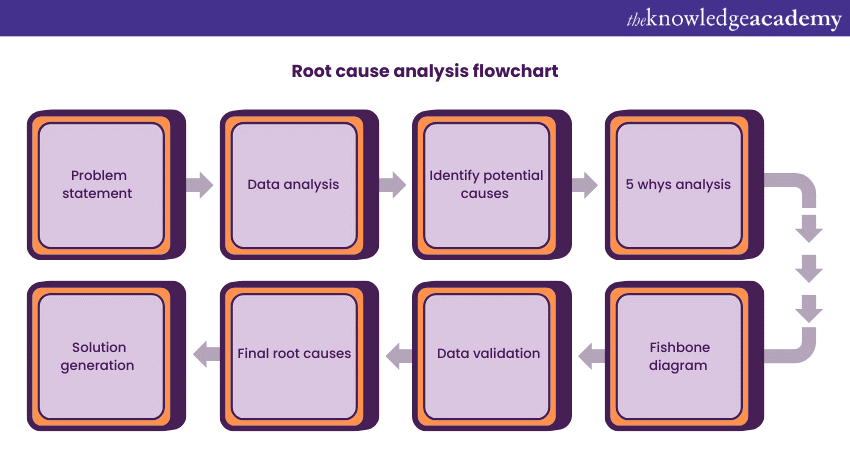 theknowledgeacademy

Root cause analysis flowchart

Problem statement

Data analysis

Identify potential causes

5 whys analysis

Fishbone diagram

Data validation

Final root causes

Solution generation